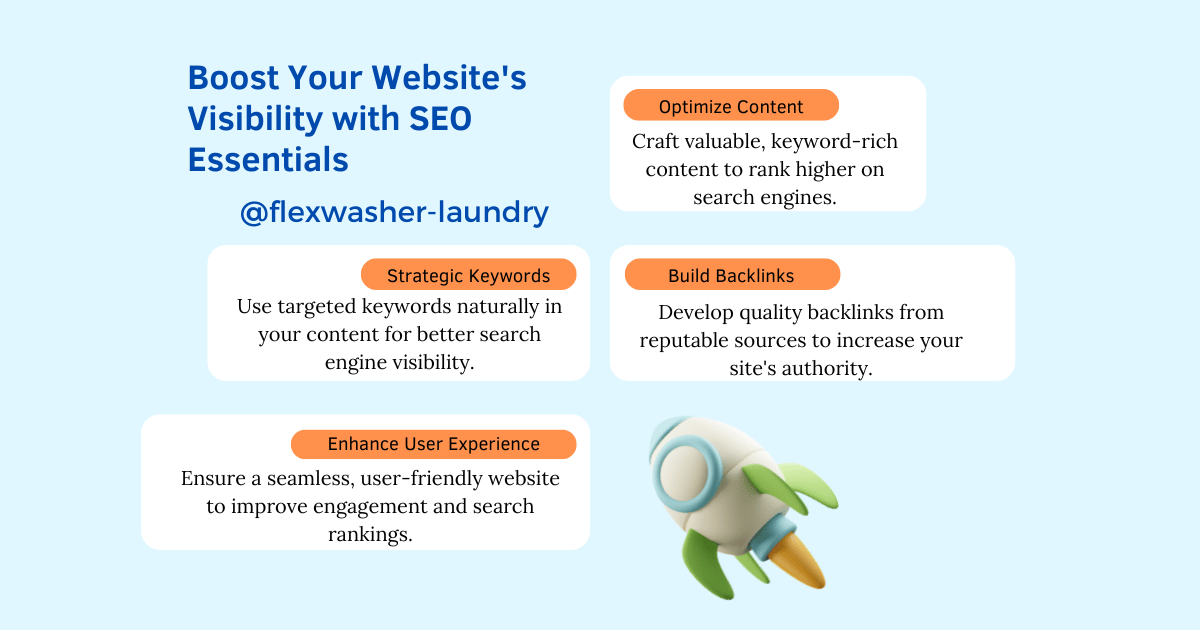 Boost Your Website's Visibility with SEO Essentials

@flexwasher-laundry

Optimize Content

Craft valuable, keyword-rich content to rank higher on search engines.

Strategic Keywords

Use targeted keywords naturally in your content for better search engine visibility.

Build Backlinks

Develop quality backlinks from reputable sources to increase your site's authority.

Enhance User Experience

Ensure a seamless, user-friendly website to improve engagement and search rankings.